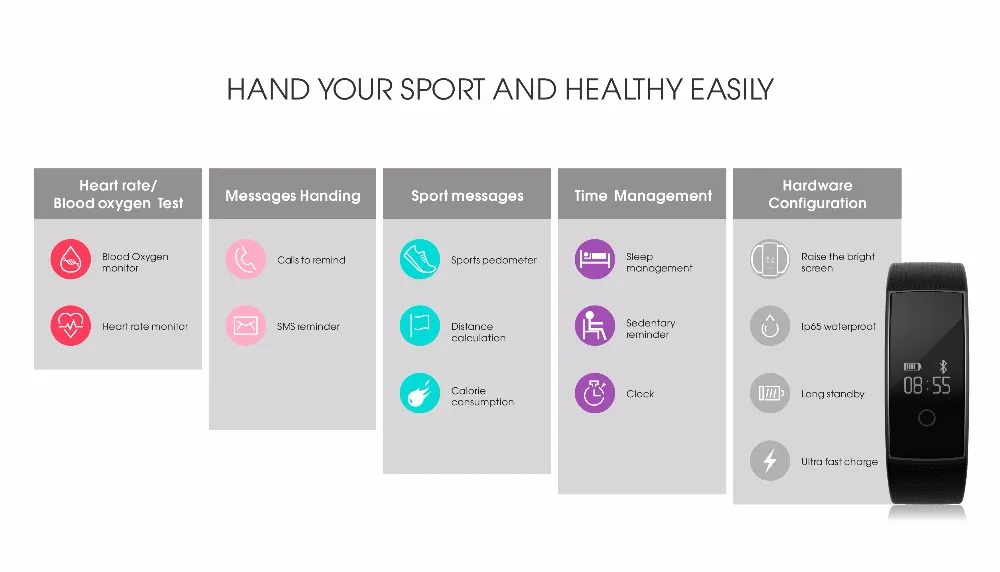 HAND YOUR SPORT AND HEALTHY EASILY

Heart rate/ Blood oxygen Test

Blood Oxygen monitor

Heart rate monitor

Messages Handing

Calls to remind

SMS reminder

Sport messages

Sports pedometer

Distance calculation

Calorie consumption

Time Management

Sleep management

Sedentary reminder

Clock

Hardware Configuration

Raise the bright screen

Ip65 waterproof

Long standby

Ultra fast charge

08:55